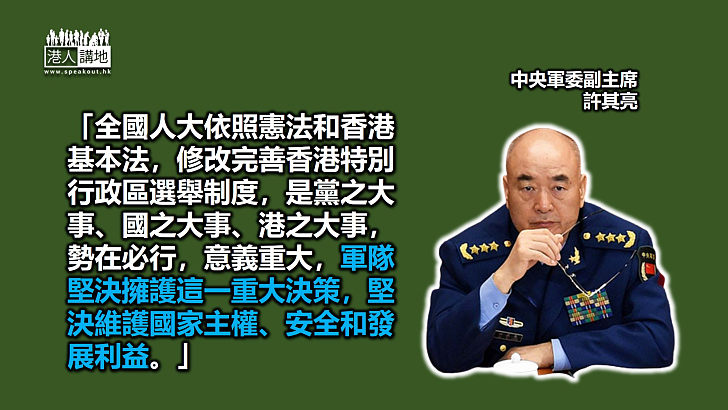 港人講地
www.speakout.hk

中央軍委副主席
許其亮

「全國人大依照憲法和香港基本法，修改完善香港特別行政區選舉制度，是黨之大事、國之大事、港之大事，勢在必行，意義重大，軍隊堅決擁護這一重大決策，堅決維護國家主權、安全和發展利益。」